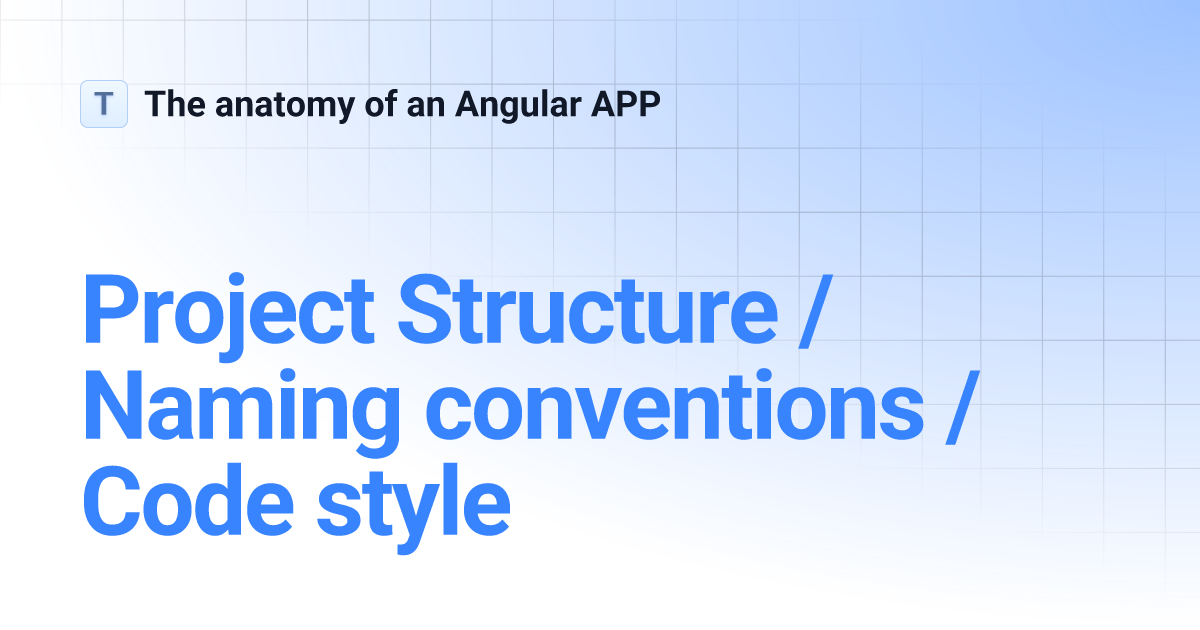 T The anatomy of an Angular APP

Project Structure / Naming conventions / Code style